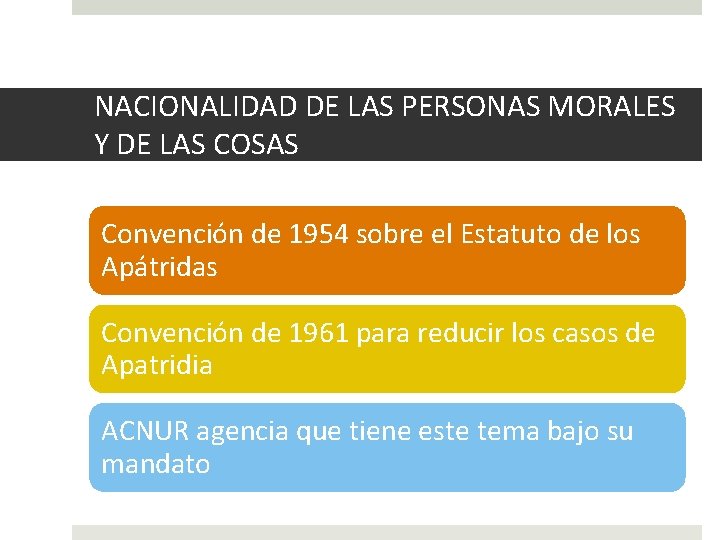 NACIONALIDAD DE LAS PERSONAS MORALES Y DE LAS COSAS

Convención de 1954 sobre el Estatuto de los Apátridas

Convención de 1961 para reducir los casos de Apatridia

ACNUR agencia que tiene este tema bajo su mandato